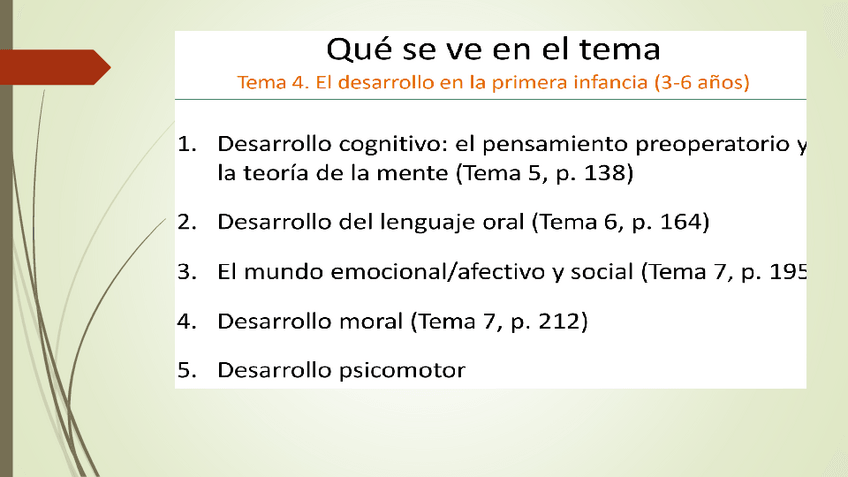 Qué se ve en el tema
Tema 4. El desarrollo en la primera infancia (3-6 años)

1. Desarrollo cognitivo: el pensamiento preoperatorio y la teoría de la mente (Tema 5, p. 138)

2. Desarrollo del lenguaje oral (Tema 6, p. 164)

3. El mundo emocional/afectivo y social (Tema 7, p. 195

4. Desarrollo moral (Tema 7, p. 212)

5. Desarrollo psicomotor